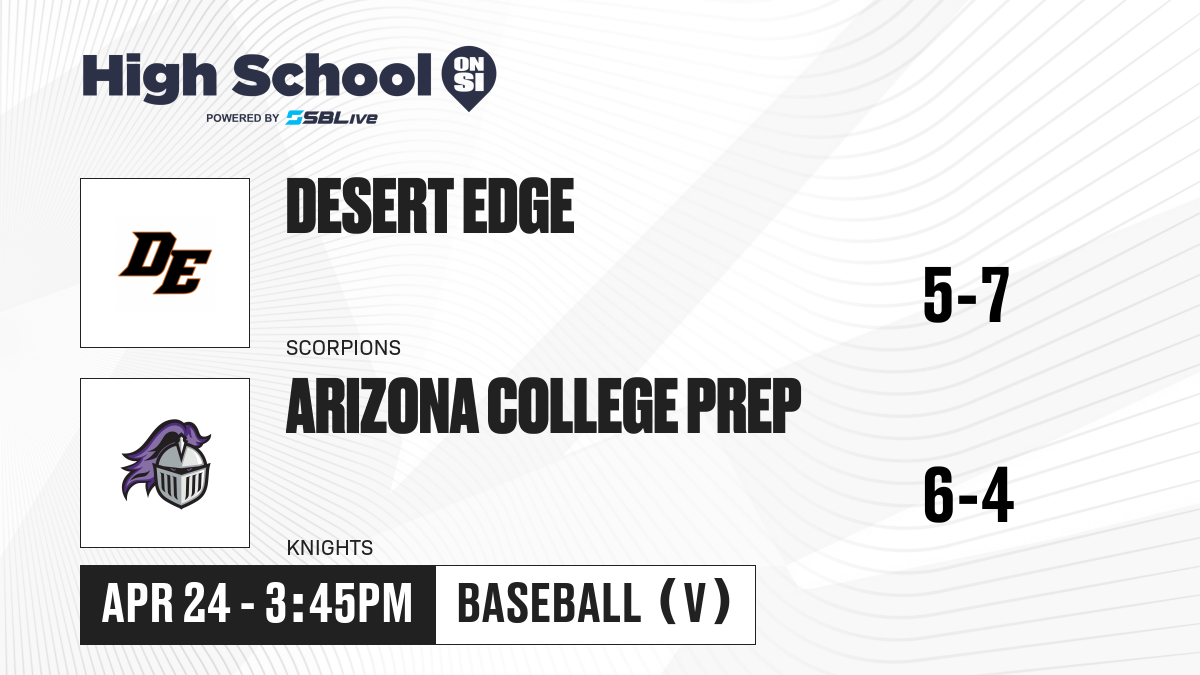 High School ON SI
POWERED BY SBLive

DE

DESERT EDGE

SCORPIONS

5-7

ARIZONA COLLEGE PREP

KNIGHTS

6-4

APR 24 - 3:45PM

BASEBALL (V)